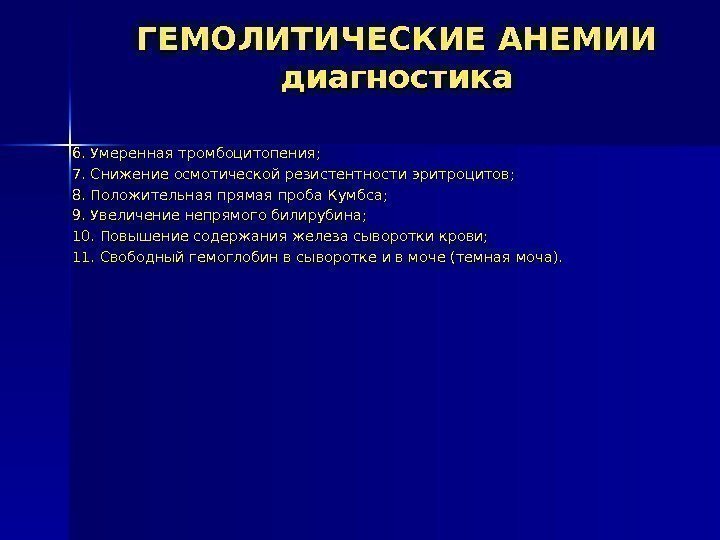 ГЕМОЛИТИЧЕСКИЕ АНЕМИИ
диагностика

6. Умеренная тромбоцитопения;
7. Снижение осмотической резистентности эритроцитов;
8. Положительная прямая проба Кумбса;
9. Увеличение непрямого билирубина;
10. Повышение содержания железа сыворотки крови;
11. Свободный гемоглобин в сыворотке и в моче (темная моча).